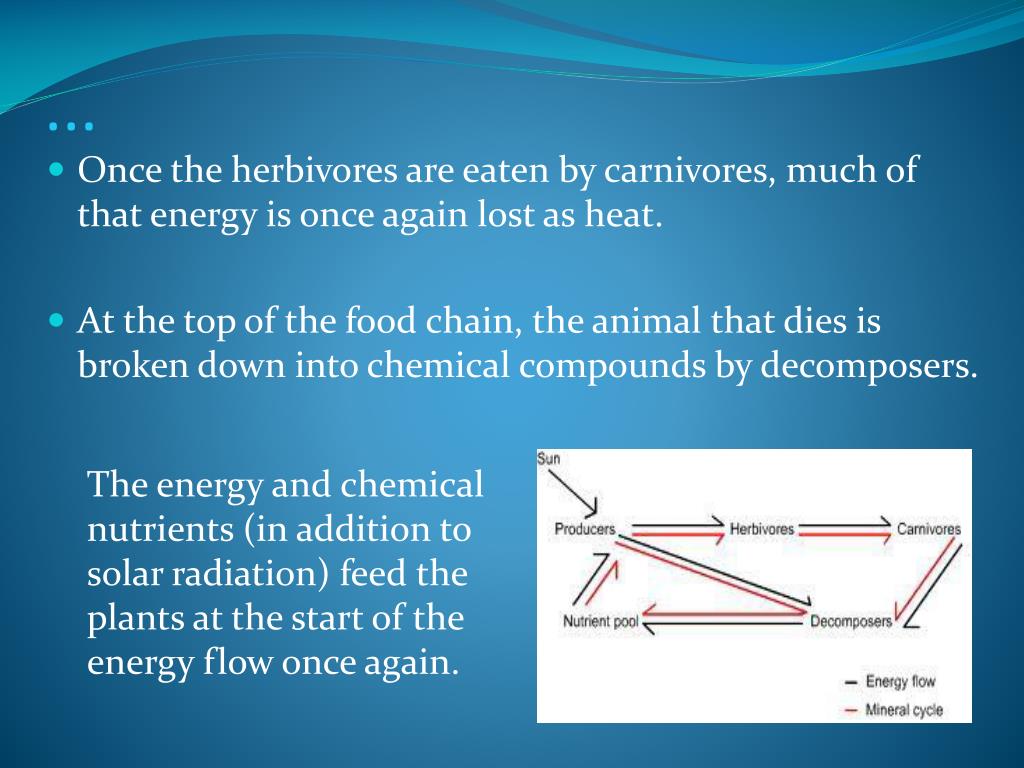 …

Once the herbivores are eaten by carnivores, much of that energy is once again lost as heat.

At the top of the food chain, the animal that dies is broken down into chemical compounds by decomposers.

The energy and chemical nutrients (in addition to solar radiation) feed the plants at the start of the energy flow once again.

Sun
Producers
Herbivores
Carnivores
Nutrient pool
Decomposers
Energy flow
Mineral cycle